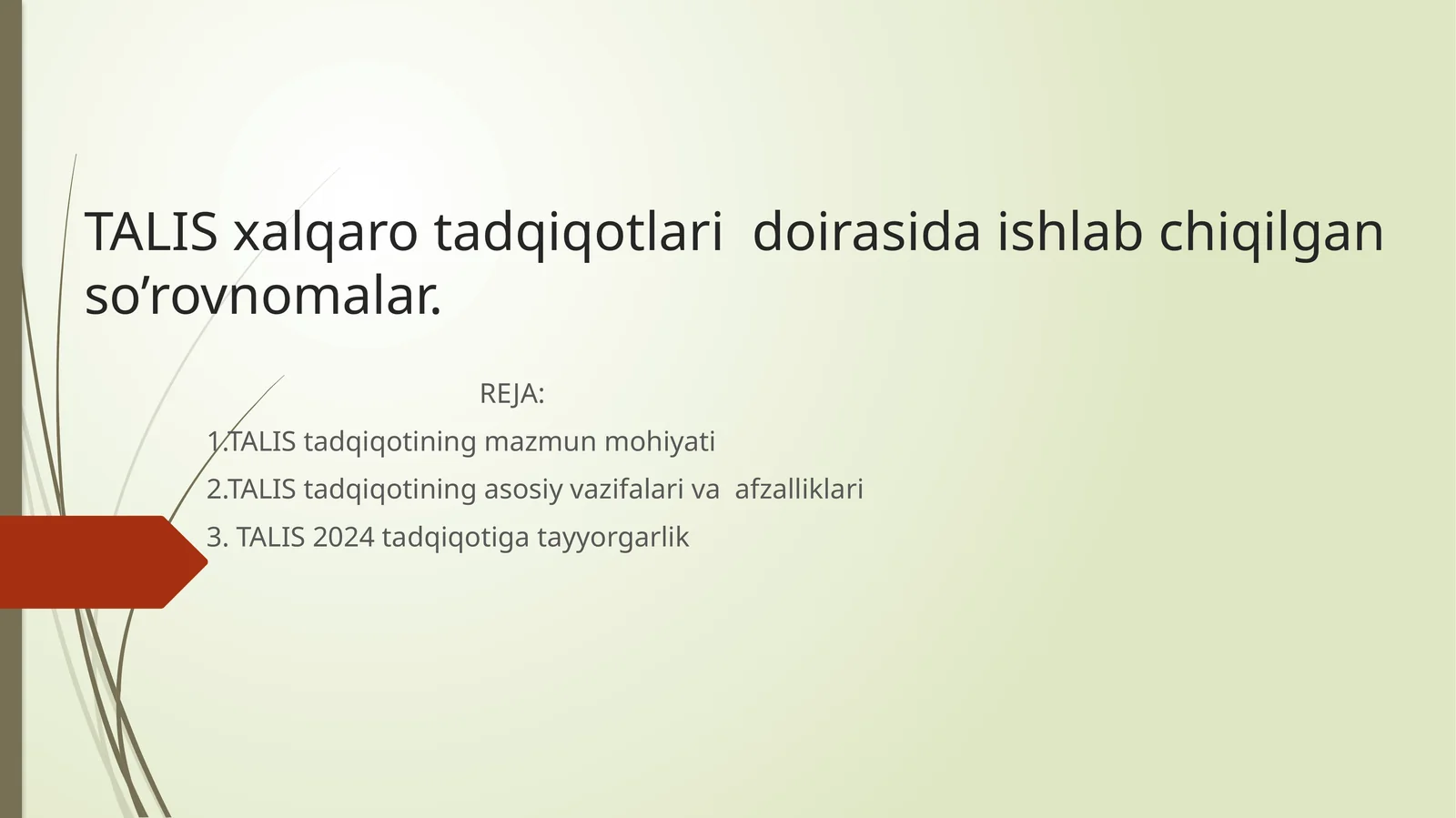 TALIS xalqaro tadqiqotlari  doirasida ishlab chiqilgan so’rovnomalar.

REJA:

1.TALIS tadqiqotining mazmun mohiyati

2.TALIS tadqiqotining asosiy vazifalari va  afzalliklari

3. TALIS 2024 tadqiqotiga tayyorgarlik